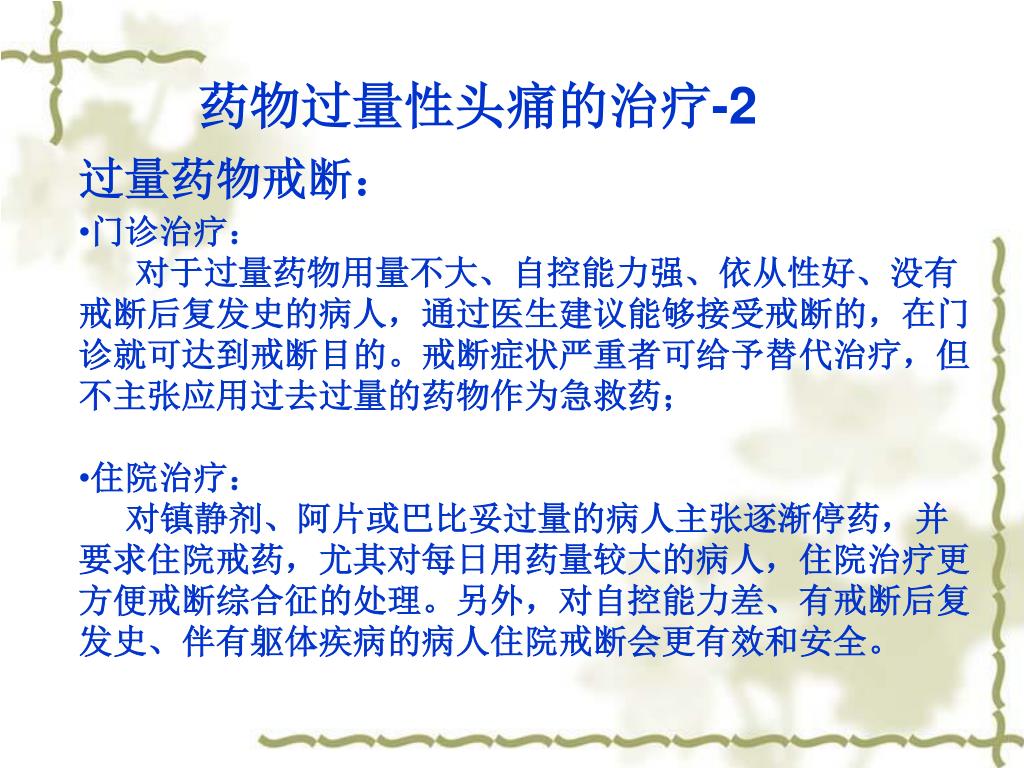 药物过量性头痛的治疗-2

过量药物戒断：

•门诊治疗：

对于过量药物用量不大、自控能力强、依从性好、没有戒断后复发史的病人，通过医生建议能够接受戒断的，在门诊就可达到戒断目的。戒断症状严重者可给予替代治疗，但不主张应用过去过量的药物作为急救药；

•住院治疗：

对镇静剂、阿片或巴比妥过量的病人主张逐渐停药，并要求住院戒药，尤其对每日用药量较大的病人，住院治疗更方便戒断综合征的处理。另外，对自控能力差、有戒断后复发史、伴有躯体疾病的病人住院戒断会更有效和安全。